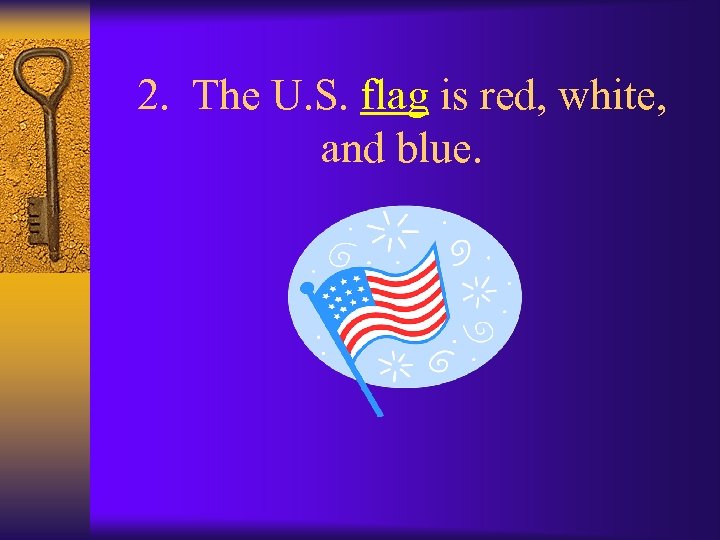 2. The U.S. flag is red, white, and blue.